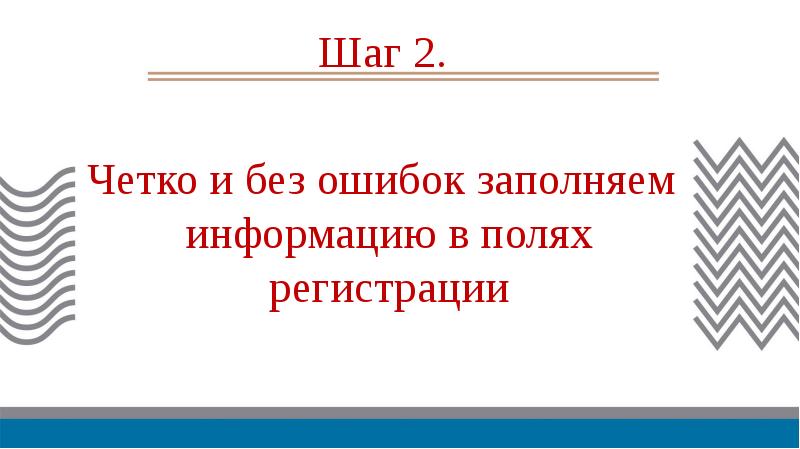 Шаг 2.

Четко и без ошибок заполняем информацию в полях регистрации